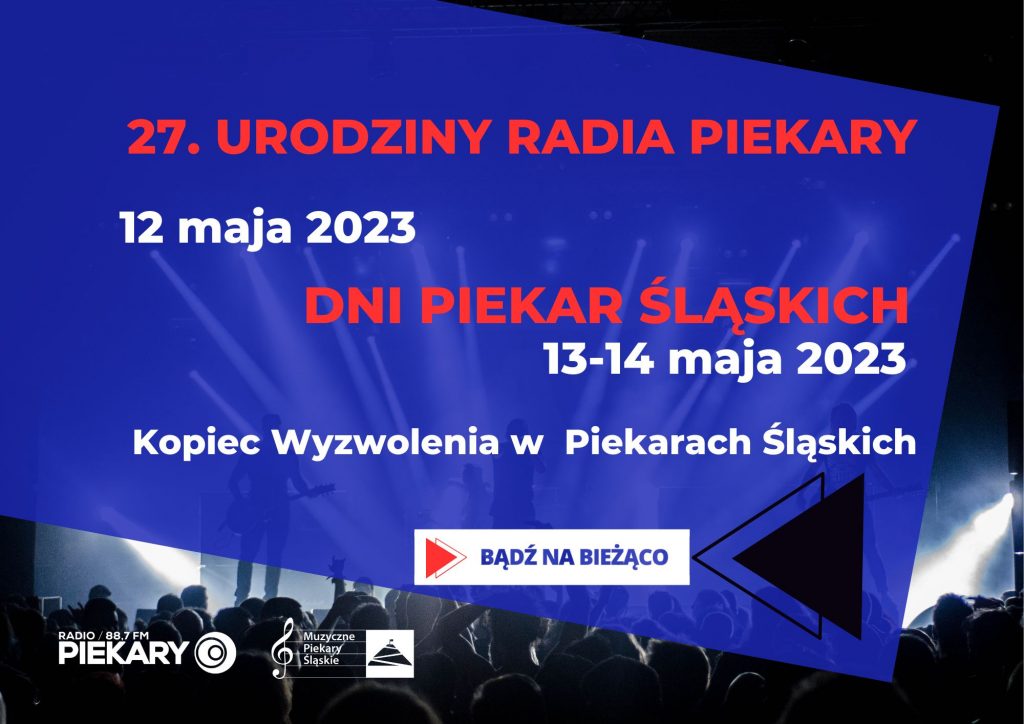 27. URODZINY RADIA PIEKARY

12 maja 2023

DNI PIEKAR ŚLĄSKICH

13-14 maja 2023

Kopiec Wyzwolenia w Piekarach Śląskich

BĄDŹ NA BIEŻĄCO

RADIO / 88.7 FM
PIEKARY

Muzyczne
Piekary
Śląskie